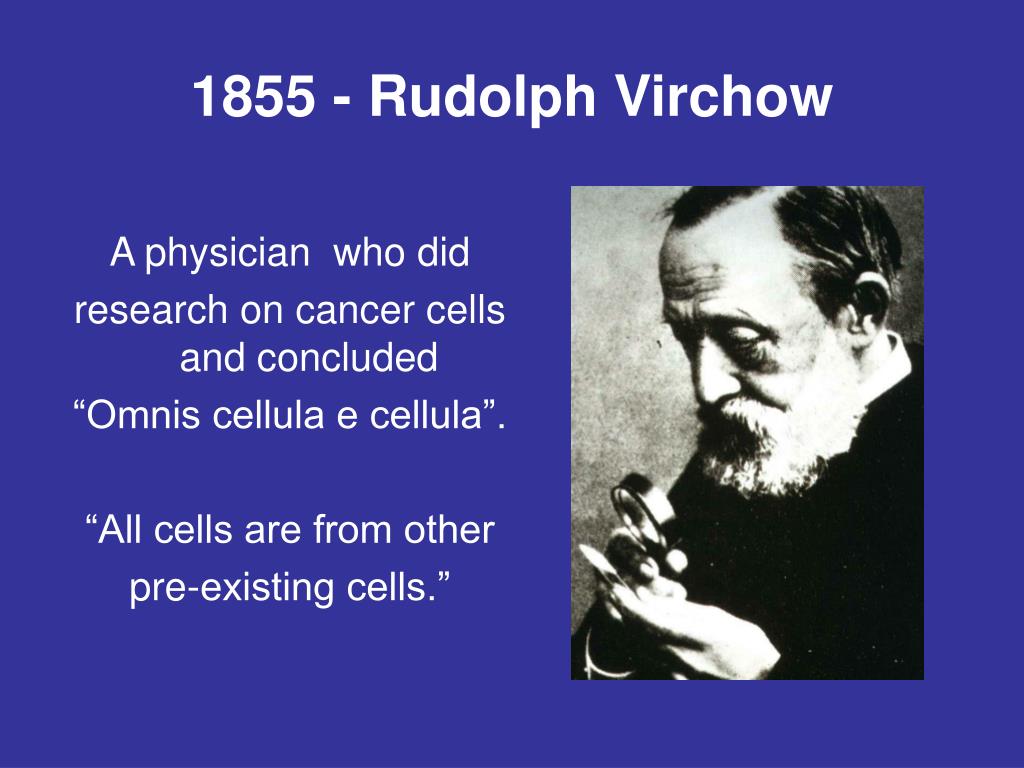 1855 - Rudolph Virchow

A physician who did research on cancer cells and concluded “Omnis cellula e cellula”.

“All cells are from other pre-existing cells.”